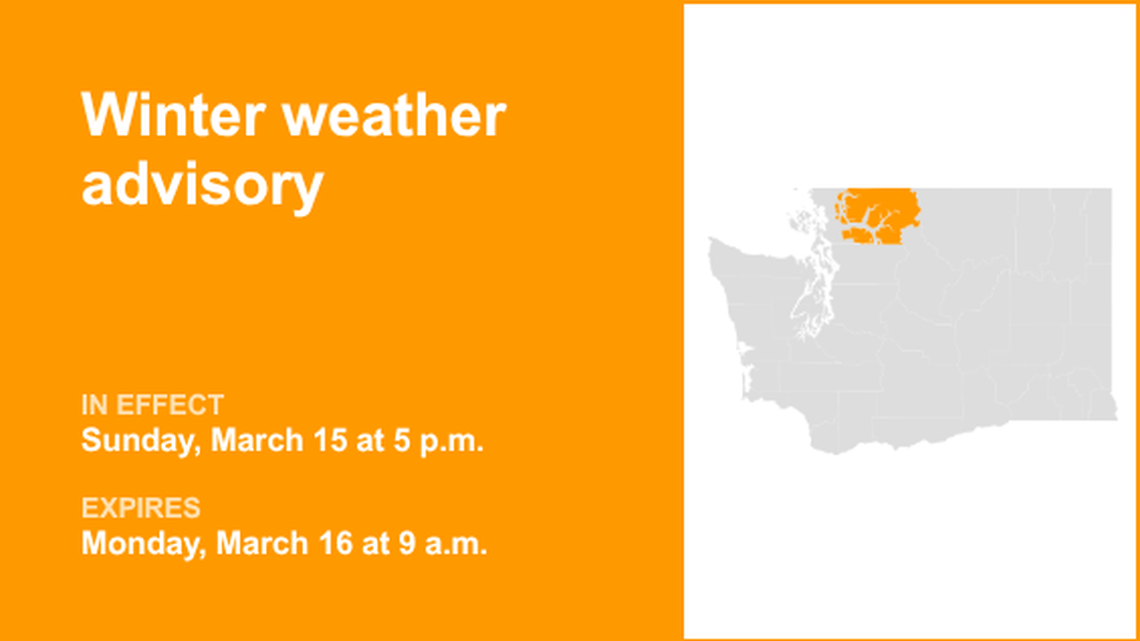 Winter weather advisory

IN EFFECT
Sunday, March 15 at 5 p.m.

EXPIRES
Monday, March 16 at 9 a.m.